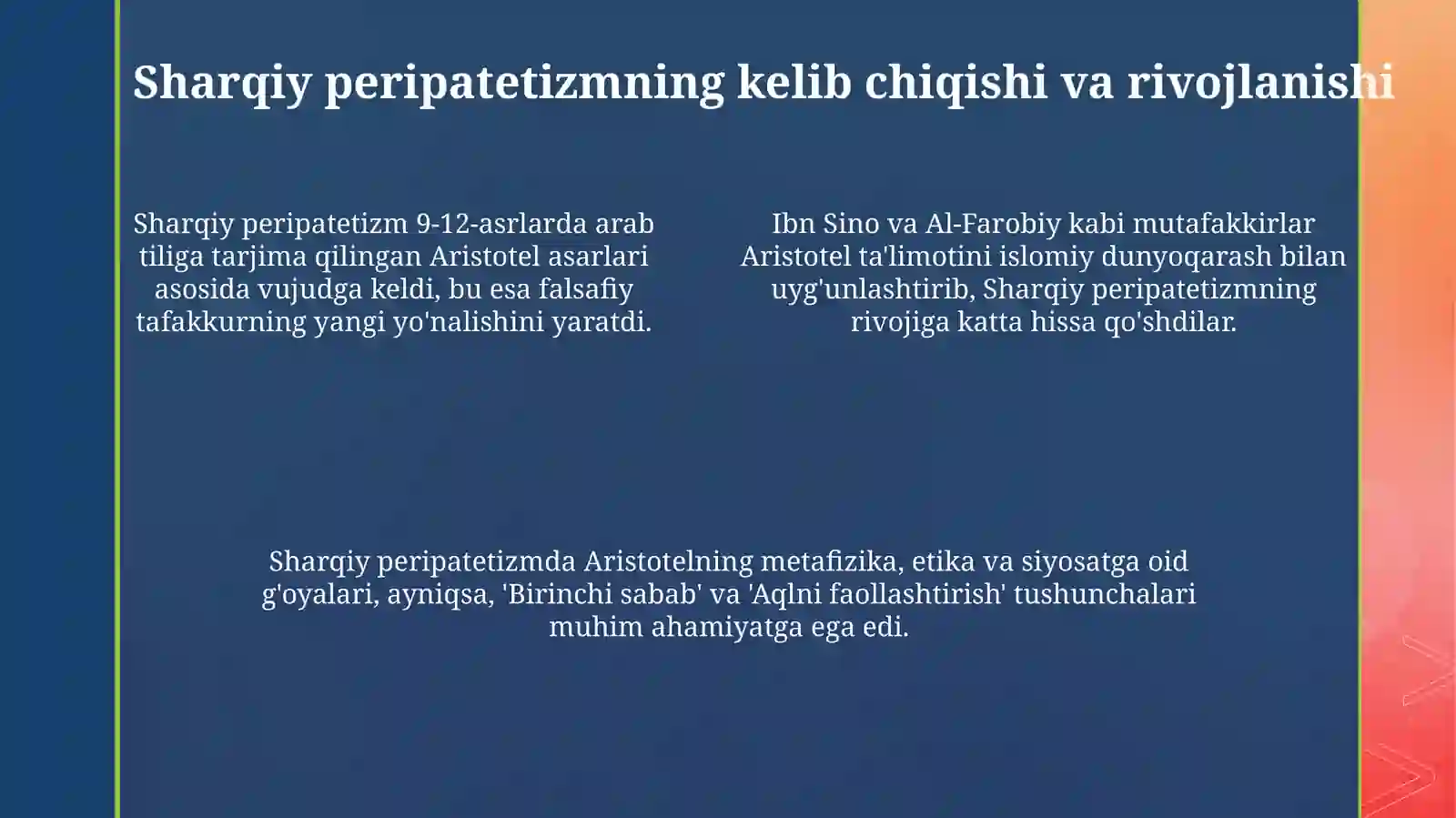 Sharqiy peripatetizmning kelib chiqishi va rivojlanishi

Sharqiy peripatetizm 9-12-asrlarda arab tiliga tarjima qilingan Aristotel asarlari asosida vujudga keldi, bu esa falsafiy tafakkurning yangi yo'nalishini yaratdi.

Ibn Sino va Al-Farobiy kabi mutafakkirlar Aristotel ta'limotini islomiy dunyoqarash bilan uyg'unlashtirib, Sharqiy peripatetizmning rivojiga katta hissa qo'shdilar.

Sharqiy peripatetizmda Aristotelning metafizika, etika va siyosatga oid g'oyalari, ayniqsa, 'Birinchi sabab' va 'Aqlni faollashtirish' tushunchalari muhim ahamiyatga ega edi.